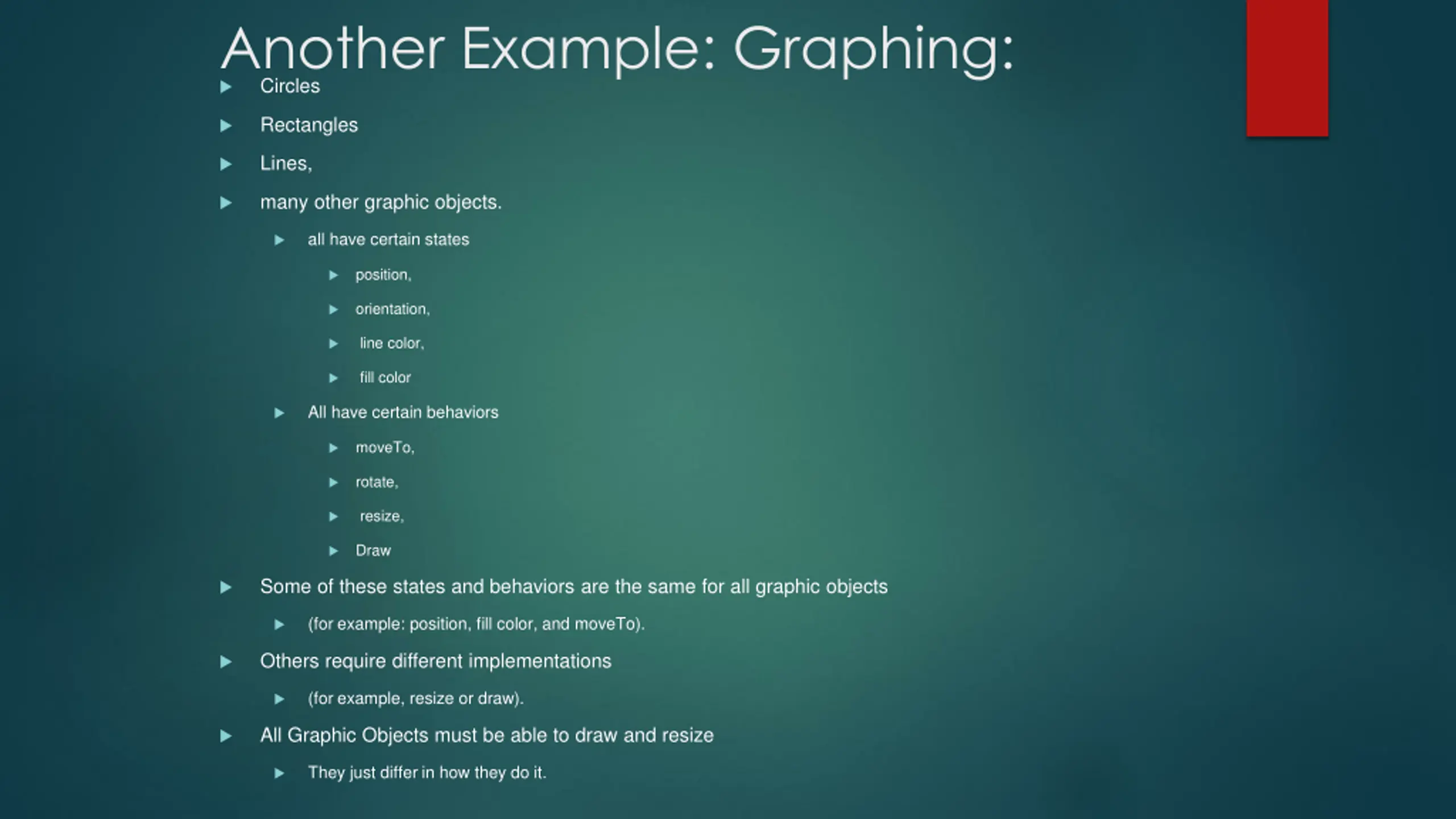 Another Example: Graphing:

Circles

Rectangles

Lines,

many other graphic objects.

all have certain states

position,

orientation,

line color,

fill color

All have certain behaviors

moveTo,

rotate,

resize,

Draw

Some of these states and behaviors are the same for all graphic objects

(for example: position, fill color, and moveTo).

Others require different implementations

(for example, resize or draw).

All Graphic Objects must be able to draw and resize

They just differ in how they do it.